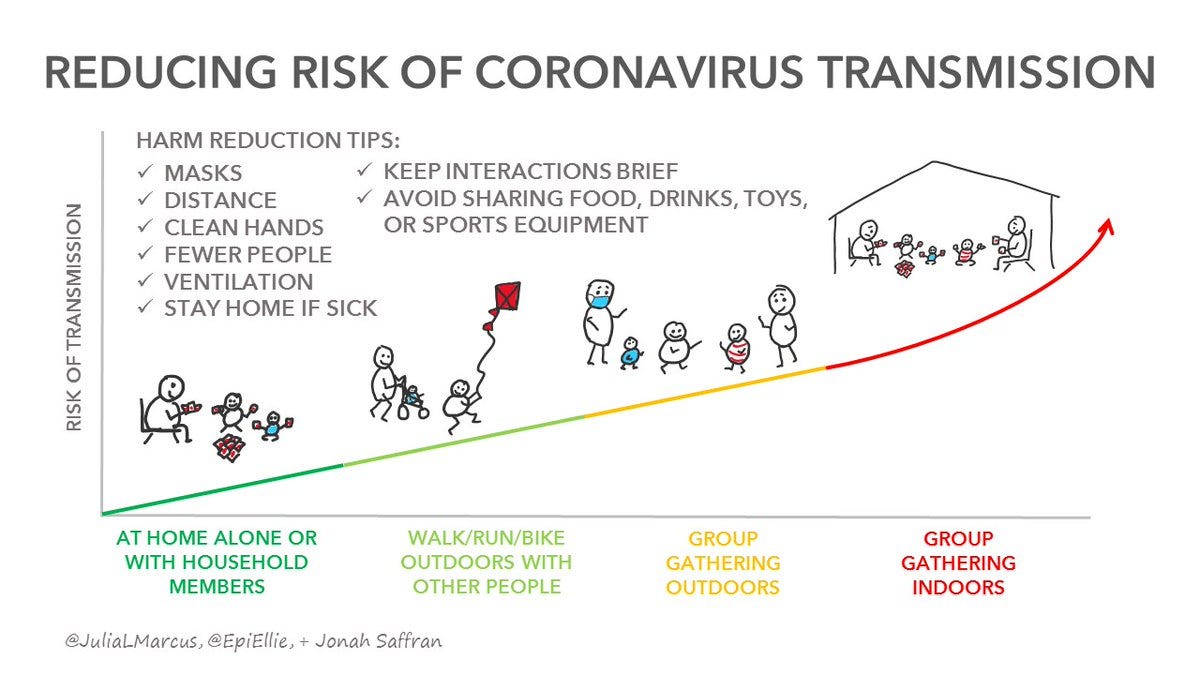 REDUCING RISK OF CORONAVIRUS TRANSMISSION

HARM REDUCTION TIPS:
✓ MASKS
✓ DISTANCE
✓ CLEAN HANDS
✓ FEWER PEOPLE
✓ VENTILATION
✓ STAY HOME IF SICK
✓ KEEP INTERACTIONS BRIEF
✓ AVOID SHARING FOOD, DRINKS, TOYS, OR SPORTS EQUIPMENT

RISK OF TRANSMISSION

AT HOME ALONE OR WITH HOUSEHOLD MEMBERS

WALK/RUN/BIKE OUTDOORS WITH OTHER PEOPLE

GROUP GATHERING OUTDOORS

GROUP GATHERING INDOORS

@JuliaLMarcus, @EpiEllie, + Jonah Saffran